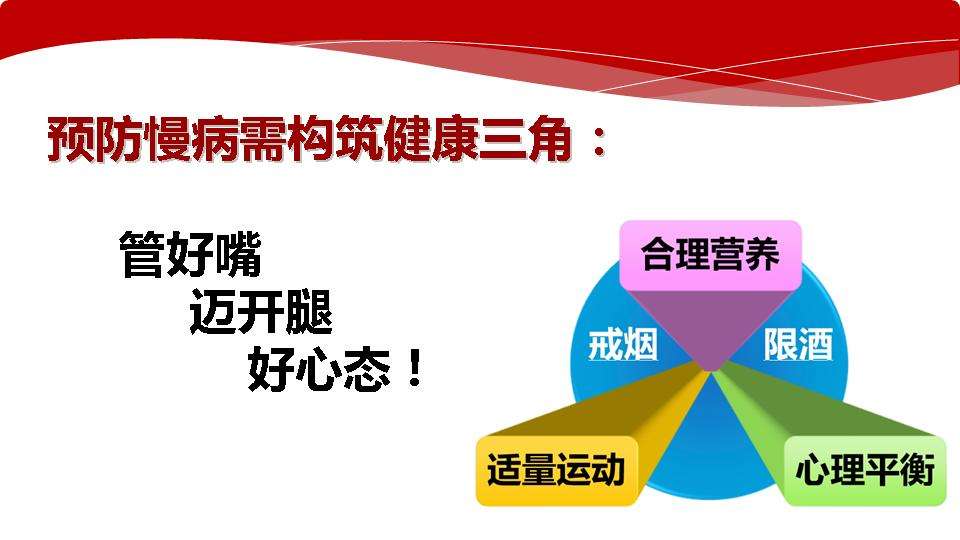 预防慢病需构筑健康三角：

管好嘴
迈开腿
好心态！

合理营养

戒烟

限酒

适量运动

心理平衡